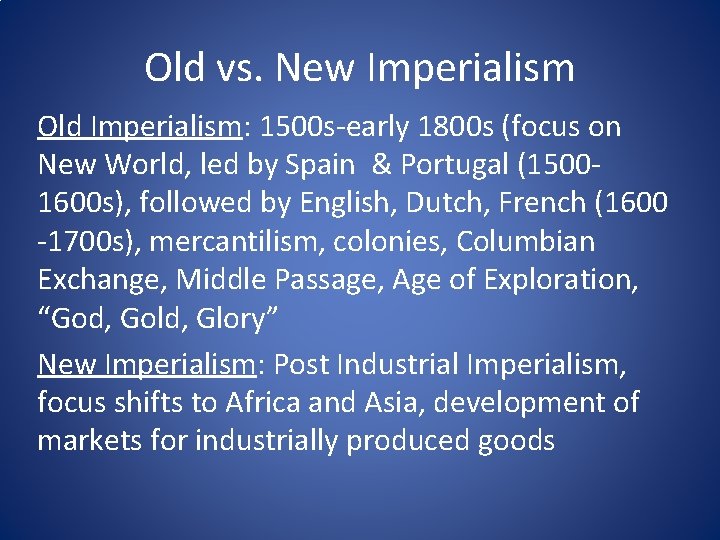 Old vs. New Imperialism

Old Imperialism: 1500s-early 1800s (focus on New World, led by Spain & Portugal (1500-1600s), followed by English, Dutch, French (1600 -1700s), mercantilism, colonies, Columbian Exchange, Middle Passage, Age of Exploration, “God, Gold, Glory”

New Imperialism: Post Industrial Imperialism, focus shifts to Africa and Asia, development of markets for industrially produced goods